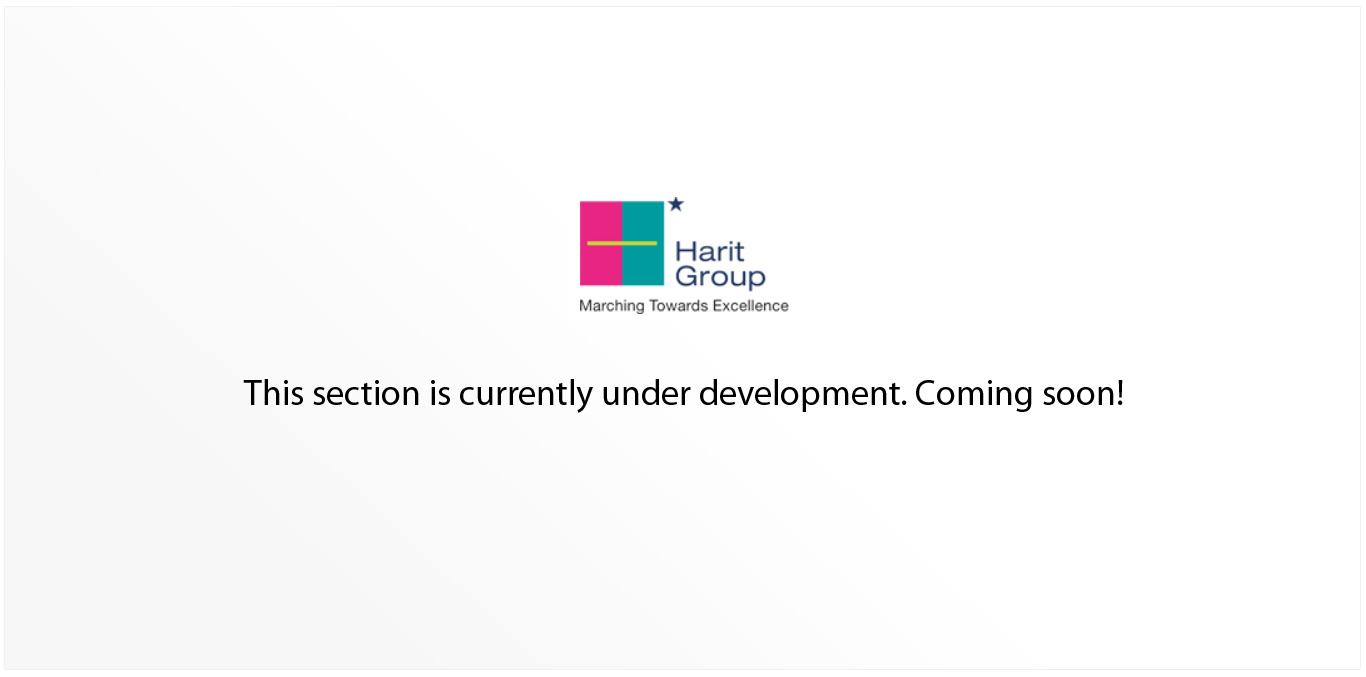 Harit Group
Marching Towards Excellence

This section is currently under development. Coming soon!